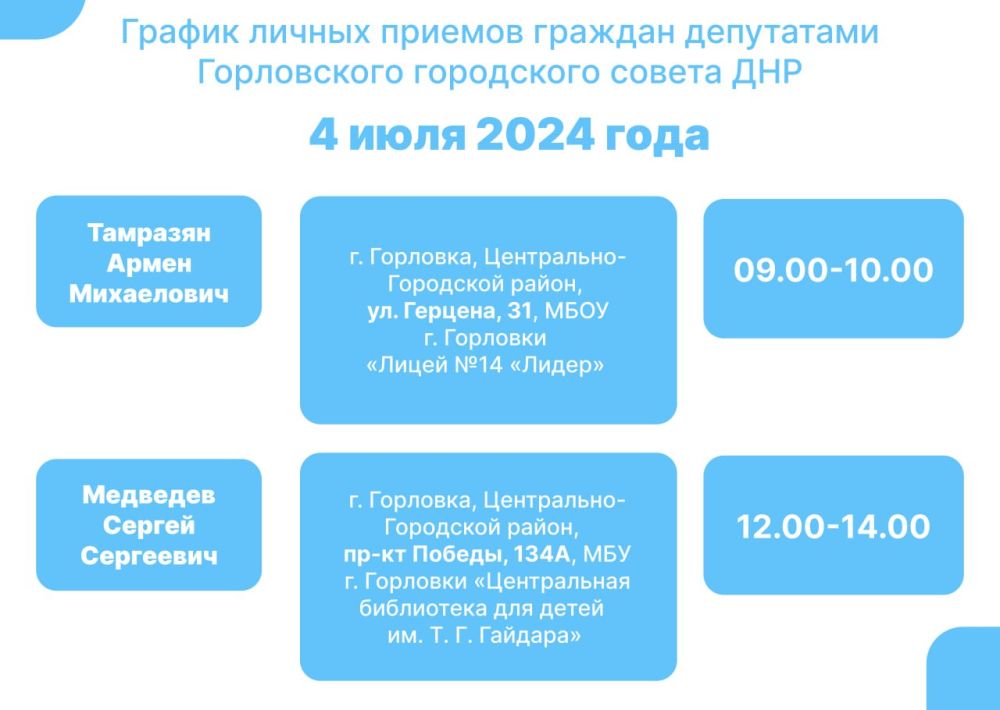 График личных приемов граждан депутатами Горловского городского совета ДНР

4 июля 2024 года

Тамразян Армен Михаелович

г. Горловка, Центрально-Городской район, ул. Герцена, 31, МБОУ г. Горловки «Лицей №14 «Лидер»

09.00-10.00

Медведев Сергей Сергеевич

г. Горловка, Центрально-Городской район, пр-кт Победы, 134А, МБУ г. Горловки «Центральная библиотека для детей им. Т. Г. Гайдара»

12.00-14.00